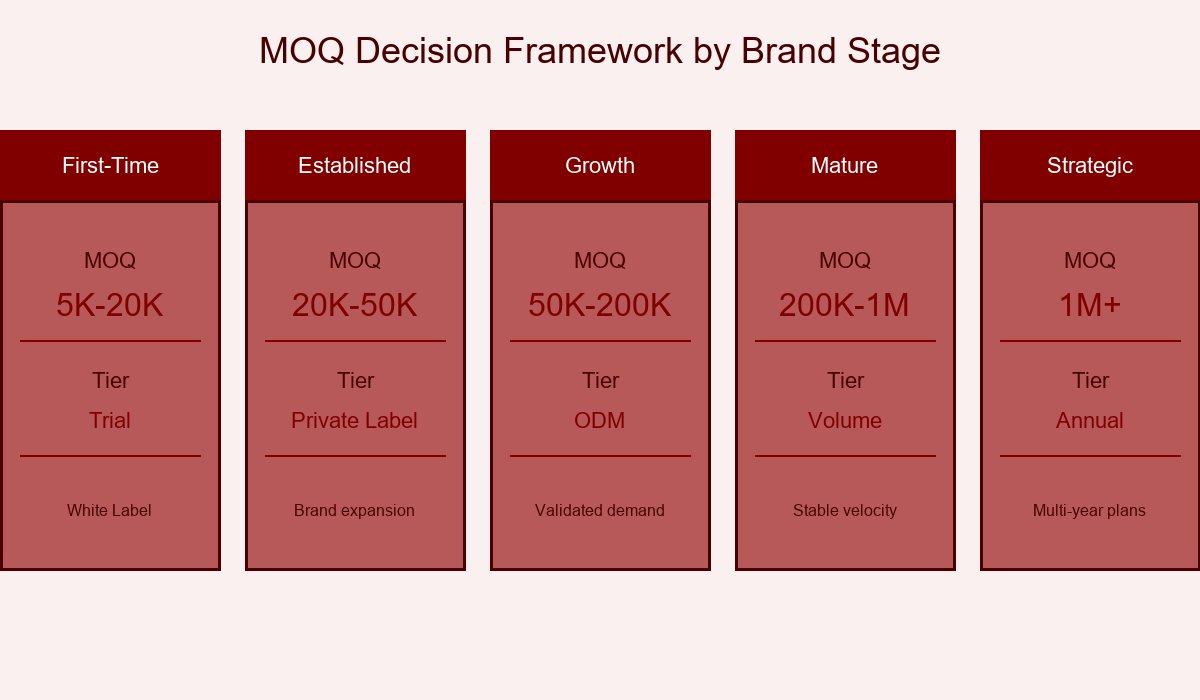 MOQ Decision Framework by Brand Stage

First-Time

MOQ
5K-20K

Tier
Trial

White Label

Established

MOQ
20K-50K

Tier
Private Label

Brand expansion

Growth

MOQ
50K-200K

Tier
ODM

Validated demand

Mature

MOQ
200K-1M

Tier
Volume

Stable velocity

Strategic

MOQ
1M+

Tier
Annual

Multi-year plans